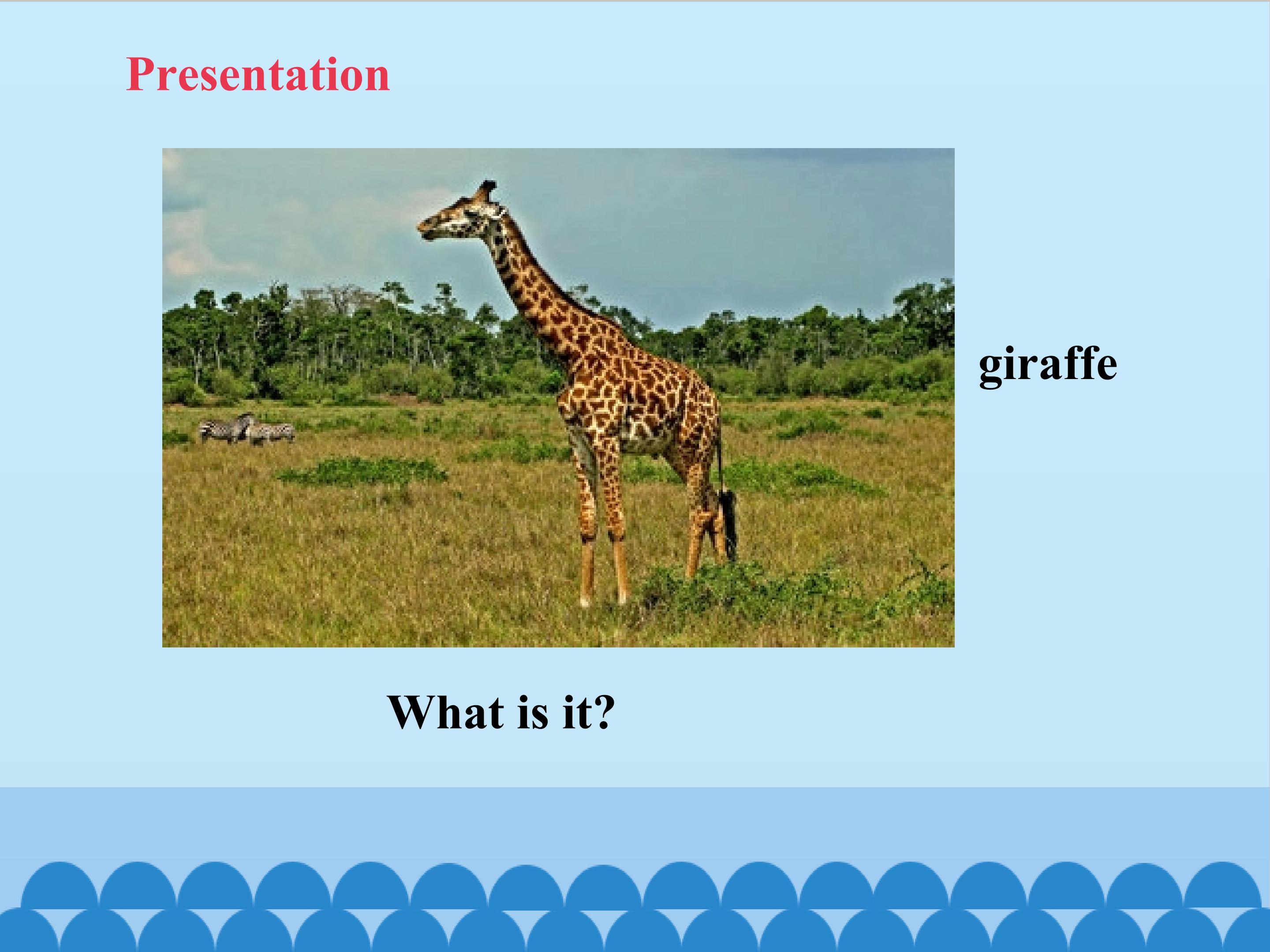 Presentation

giraffe

What is it?